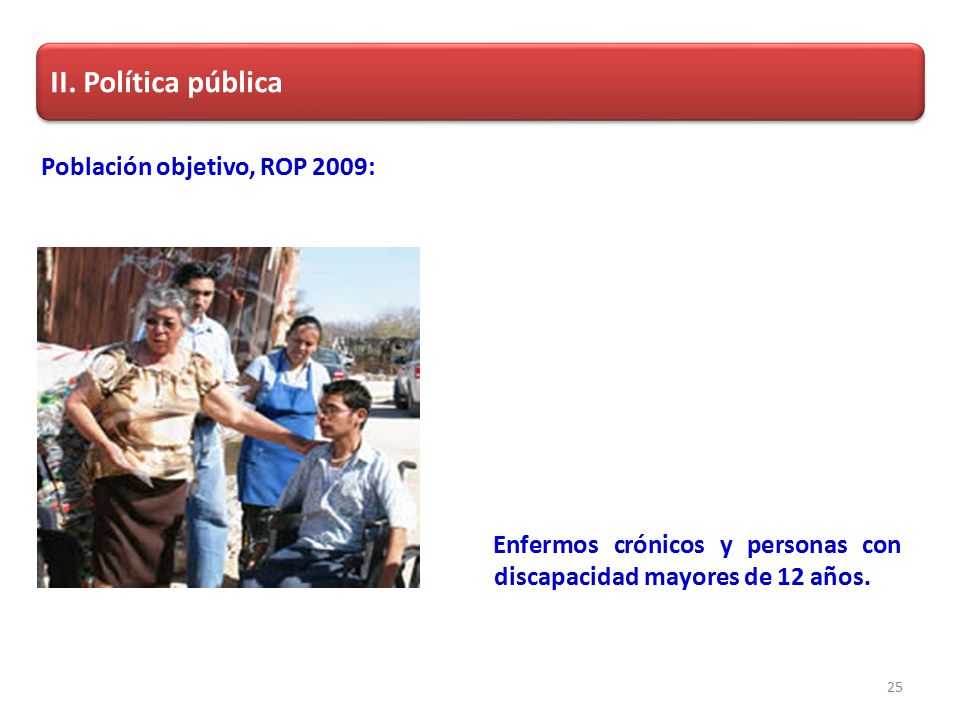 II. Política pública

Población objetivo, ROP 2009:

Enfermos crónicos y personas con discapacidad mayores de 12 años.

25